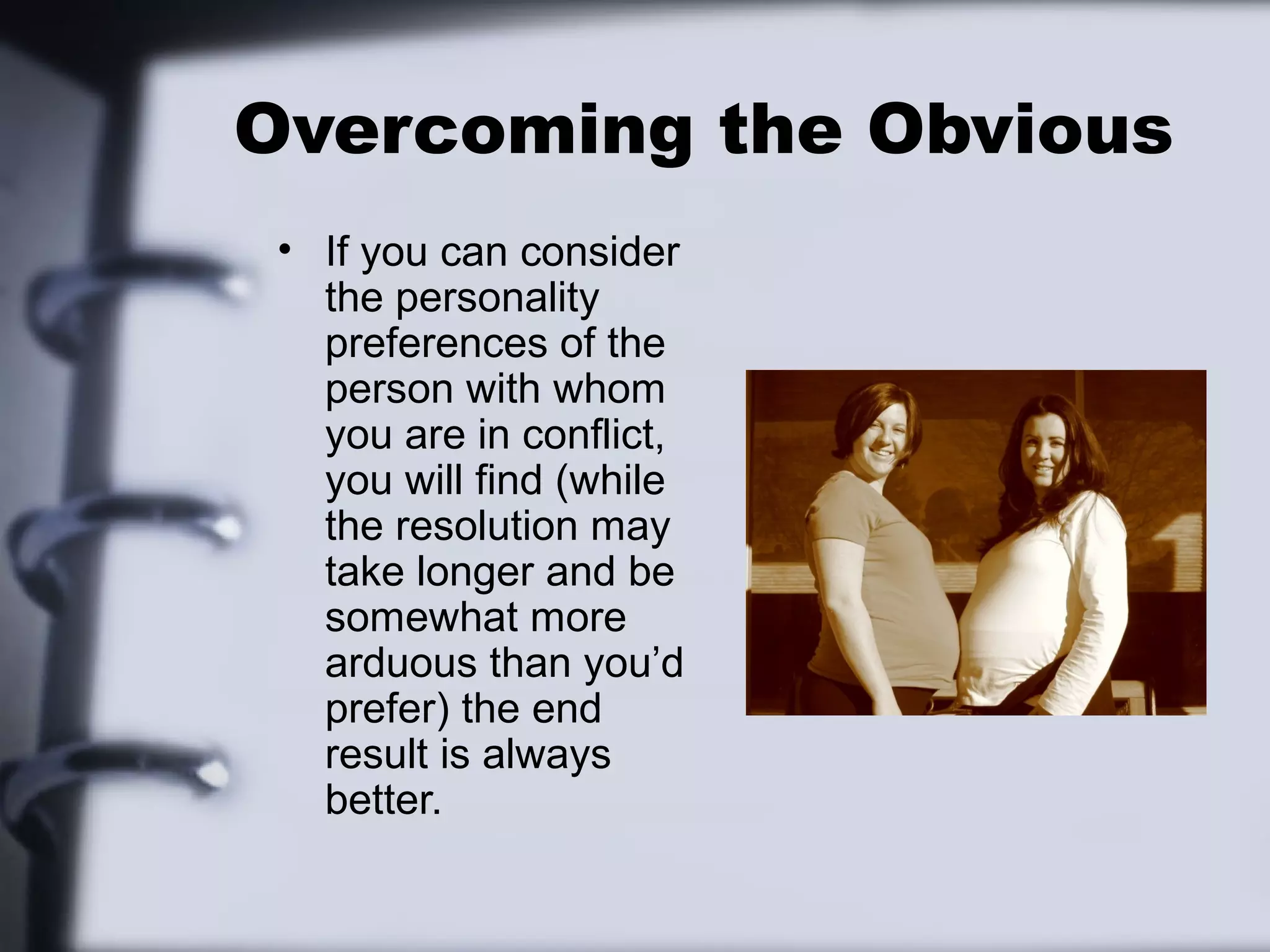 Overcoming the Obvious

• If you can consider the personality preferences of the person with whom you are in conflict, you will find (while the resolution may take longer and be somewhat more arduous than you'd prefer) the end result is always better.